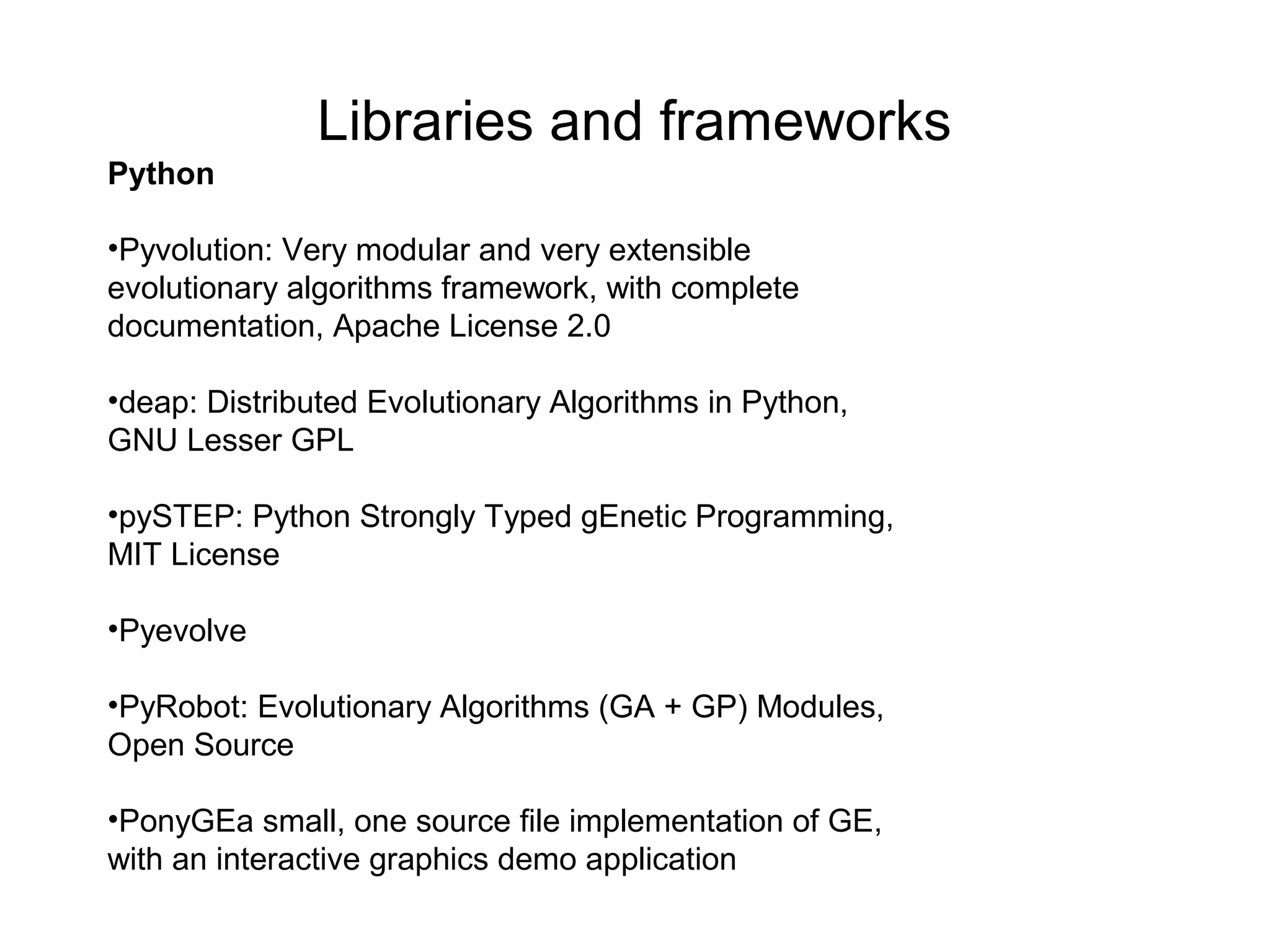 Libraries and frameworks

Python

•Pyvolution: Very modular and very extensible evolutionary algorithms framework, with complete documentation, Apache License 2.0

•deap: Distributed Evolutionary Algorithms in Python, GNU Lesser GPL

•pySTEP: Python Strongly Typed gEnetic Programming, MIT License

•Pyevolve

•PyRobot: Evolutionary Algorithms (GA + GP) Modules, Open Source

•PonyGEa small, one source file implementation of GE, with an interactive graphics demo application